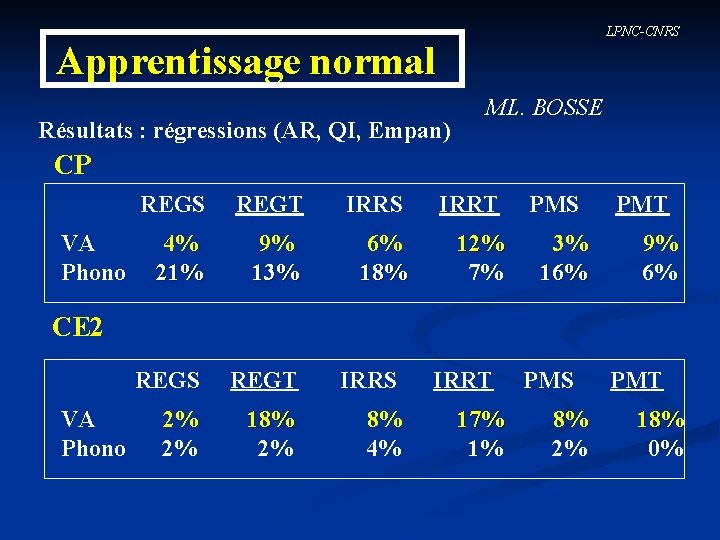 LPNC-CNRS

Apprentissage normal

ML. BOSSE

Résultats : régressions (AR, QI, Empan)

CP

| | REGS | REGT | IRRS | IRRT | PMS | PMT |
|---|---|---|---|---|---|---|
| VA | 4% | 9% | 6% | 12% | 3% | 9% |
| Phono | 21% | 13% | 18% | 7% | 16% | 6% |

CE2

| | REGS | REGT | IRRS | IRRT | PMS | PMT |
|---|---|---|---|---|---|---|
| VA | 2% | 18% | 8% | 17% | 8% | 18% |
| Phono | 2% | 2% | 4% | 1% | 2% | 0% |